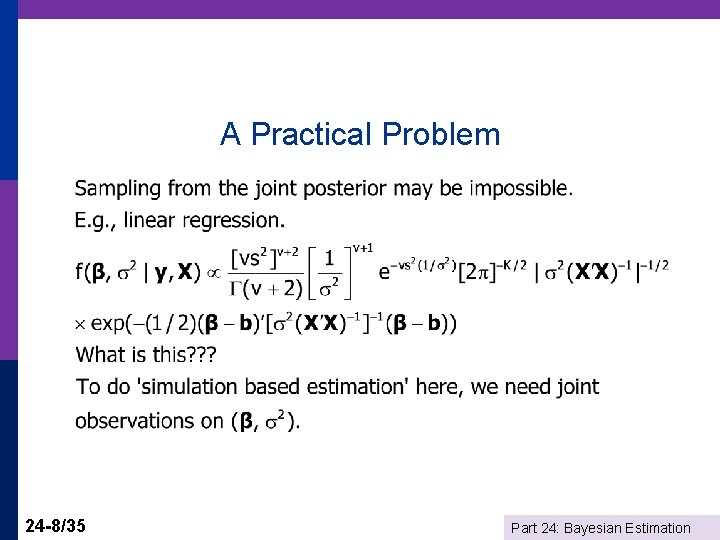 A Practical Problem

Sampling from the joint posterior may be impossible.
E.g., linear regression.

$f(\boldsymbol{\beta}, \sigma^2 \mid \mathbf{y}, \mathbf{X}) \propto \frac{[vs^2]^{v+2}}{\Gamma(v+2)}\left[\frac{1}{\sigma^2}\right]^{v+1} e^{-vs^2(1/\sigma^2)}[2\pi]^{-K/2} \mid \sigma^2(\mathbf{X}'\mathbf{X})^{-1}\mid^{-1/2}$

$\times \exp(-(1/2)(\boldsymbol{\beta}-\mathbf{b})'[\sigma^2(\mathbf{X}'\mathbf{X})^{-1}]^{-1}(\boldsymbol{\beta}-\mathbf{b}))$

What is this???

To do 'simulation based estimation' here, we need joint observations on $(\boldsymbol{\beta}, \sigma^2)$.

24-8/35

Part 24: Bayesian Estimation